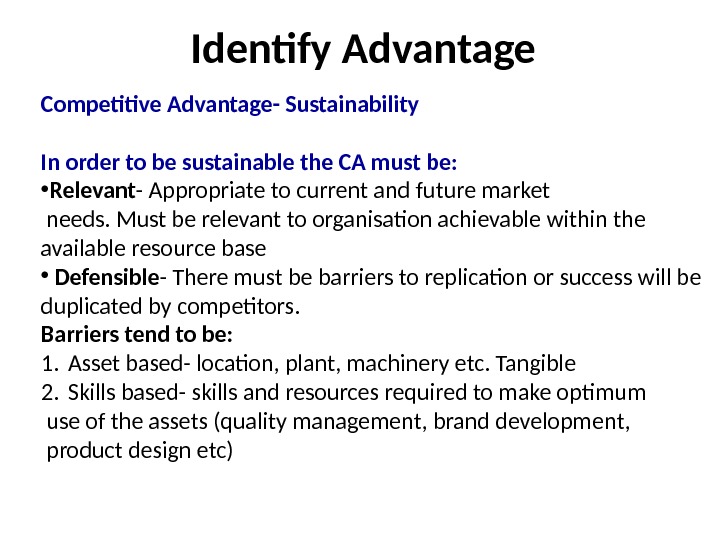 Identify Advantage

Competitive Advantage- Sustainability

In order to be sustainable the CA must be:
•Relevant- Appropriate to current and future market needs. Must be relevant to organisation achievable within the available resource base
• Defensible- There must be barriers to replication or success will be duplicated by competitors.
Barriers tend to be:
1. Asset based- location, plant, machinery etc. Tangible
2. Skills based- skills and resources required to make optimum use of the assets (quality management, brand development, product design etc)